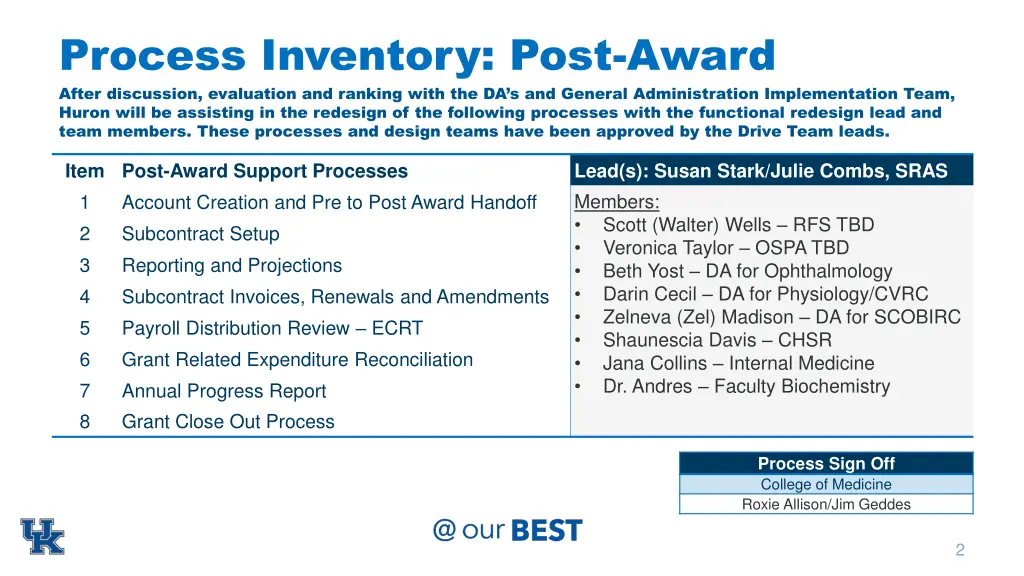 Process Inventory: Post-Award

After discussion, evaluation and ranking with the DA's and General Administration Implementation Team, Huron will be assisting in the redesign of the following processes with the functional redesign lead and team members. These processes and design teams have been approved by the Drive Team leads.

| Item | Post-Award Support Processes |
|---|---|
| 1 | Account Creation and Pre to Post Award Handoff |
| 2 | Subcontract Setup |
| 3 | Reporting and Projections |
| 4 | Subcontract Invoices, Renewals and Amendments |
| 5 | Payroll Distribution Review – ECRT |
| 6 | Grant Related Expenditure Reconciliation |
| 7 | Annual Progress Report |
| 8 | Grant Close Out Process |

Lead(s): Susan Stark/Julie Combs, SRAS

Members:
• Scott (Walter) Wells – RFS TBD
• Veronica Taylor – OSPA TBD
• Beth Yost – DA for Ophthalmology
• Darin Cecil – DA for Physiology/CVRC
• Zelneva (Zel) Madison – DA for SCOBIRC
• Shaunescia Davis – CHSR
• Jana Collins – Internal Medicine
• Dr. Andres – Faculty Biochemistry

| Process Sign Off |
|---|
| College of Medicine |
| Roxie Allison/Jim Geddes |

UK

@ our BEST

2